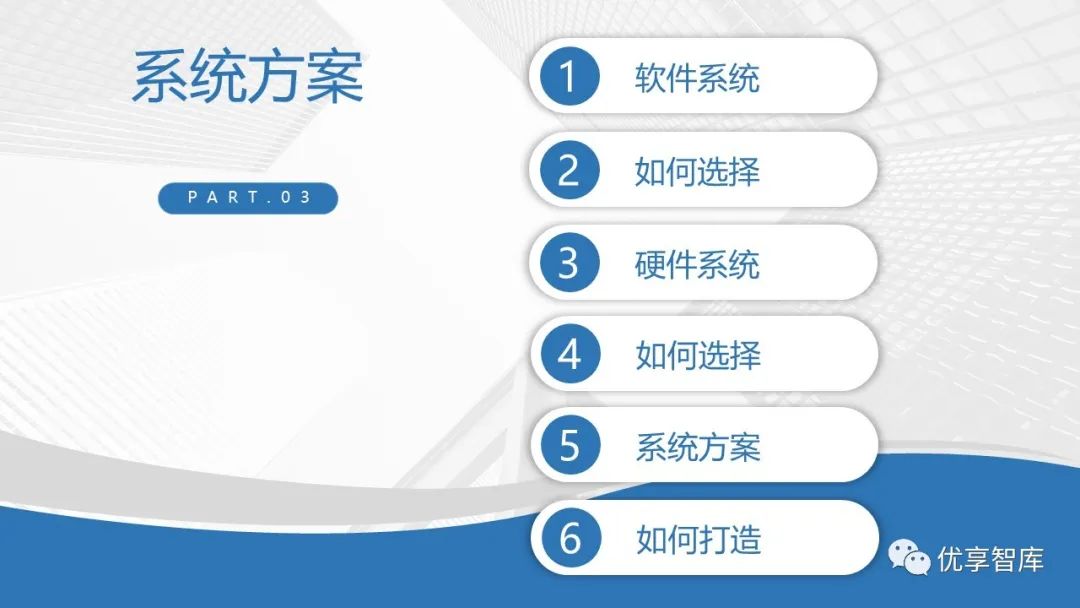 系统方案

PART.03

1 软件系统

2 如何选择

3 硬件系统

4 如何选择

5 系统方案

6 如何打造

优享智库